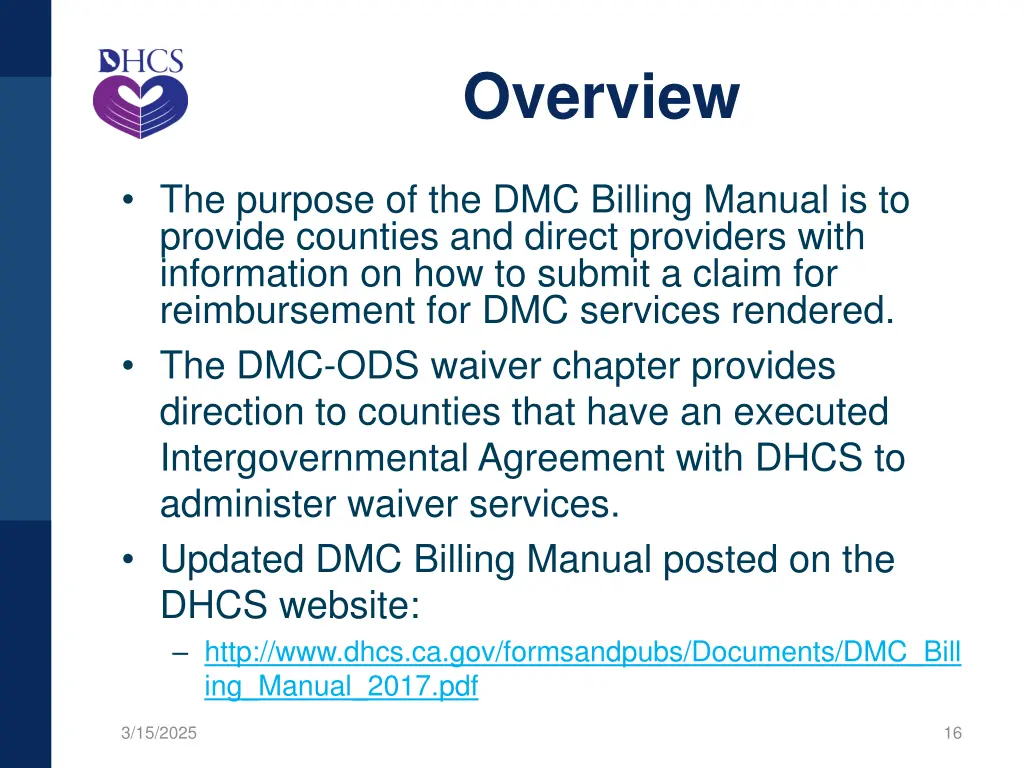 DHCS

Overview

• The purpose of the DMC Billing Manual is to provide counties and direct providers with information on how to submit a claim for reimbursement for DMC services rendered.
• The DMC-ODS waiver chapter provides direction to counties that have an executed Intergovernmental Agreement with DHCS to administer waiver services.
• Updated DMC Billing Manual posted on the DHCS website:
– http://www.dhcs.ca.gov/formsandpubs/Documents/DMC_Billing_Manual_2017.pdf

3/15/2025

16